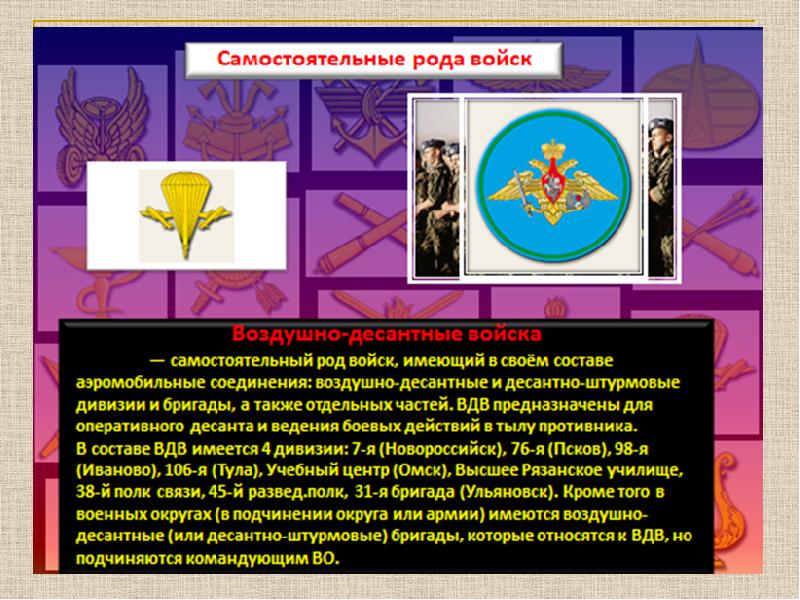 Самостоятельные рода войск

Воздушно-десантные войска

— самостоятельный род войск, имеющий в своём составе аэромобильные соединения: воздушно-десантные и десантно-штурмовые дивизии и бригады, а также отдельных частей. ВДВ предназначены для оперативного десанта и ведения боевых действий в тылу противника.

В составе ВДВ имеется 4 дивизии: 7-я (Новороссийск), 76-я (Псков), 98-я (Иваново), 106-я (Тула), Учебный центр (Омск), Высшее Рязанское училище, 38-й полк связи, 45-й развед.полк, 31-я бригада (Ульяновск). Кроме того в военных округах (в подчинении округа или армии) имеются воздушно-десантные (или десантно-штурмовые) бригады, которые относятся к ВДВ, но подчиняются командующим ВО.